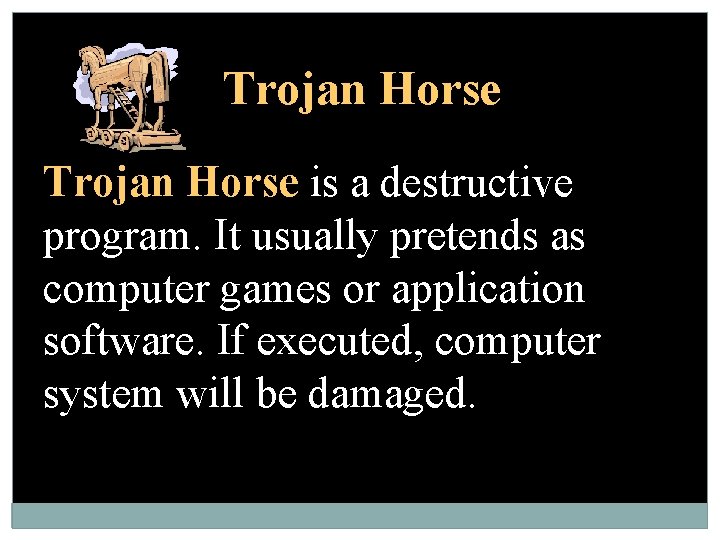 Trojan Horse

Trojan Horse is a destructive program. It usually pretends as computer games or application software. If executed, computer system will be damaged.